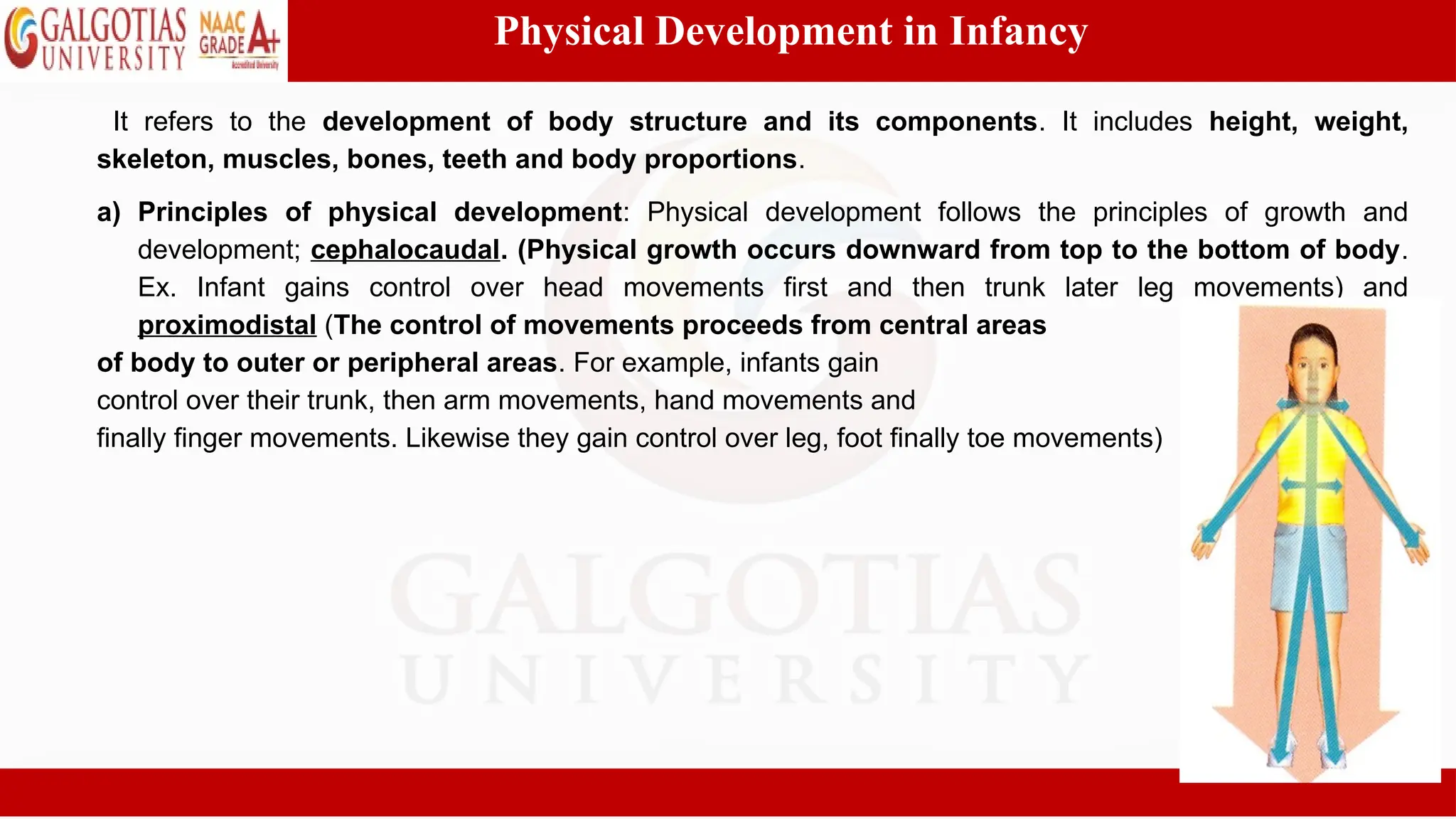 GALGOTIAS UNIVERSITY NAAC GRADE A+ Accredited University

Physical Development in Infancy

It refers to the development of body structure and its components. It includes height, weight, skeleton, muscles, bones, teeth and body proportions.

a) Principles of physical development: Physical development follows the principles of growth and development; cephalocaudal. (Physical growth occurs downward from top to the bottom of body. Ex. Infant gains control over head movements first and then trunk later leg movements) and proximodistal (The control of movements proceeds from central areas of body to outer or peripheral areas. For example, infants gain control over their trunk, then arm movements, hand movements and finally finger movements. Likewise they gain control over leg, foot finally toe movements)

GALGOTIAS UNIVERSITY